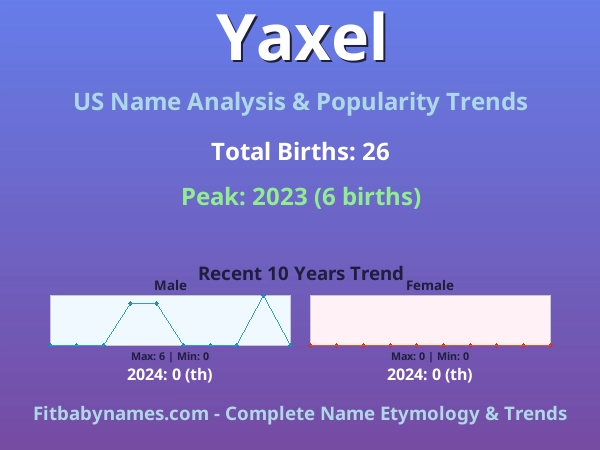 Yaxel

US Name Analysis & Popularity Trends

Total Births: 26

Peak: 2023 (6 births)

Recent 10 Years Trend

Male

Max: 6 | Min: 0

2024: 0 (th)

Female

Max: 0 | Min: 0

2024: 0 (th)

Fitbabynames.com - Complete Name Etymology & Trends